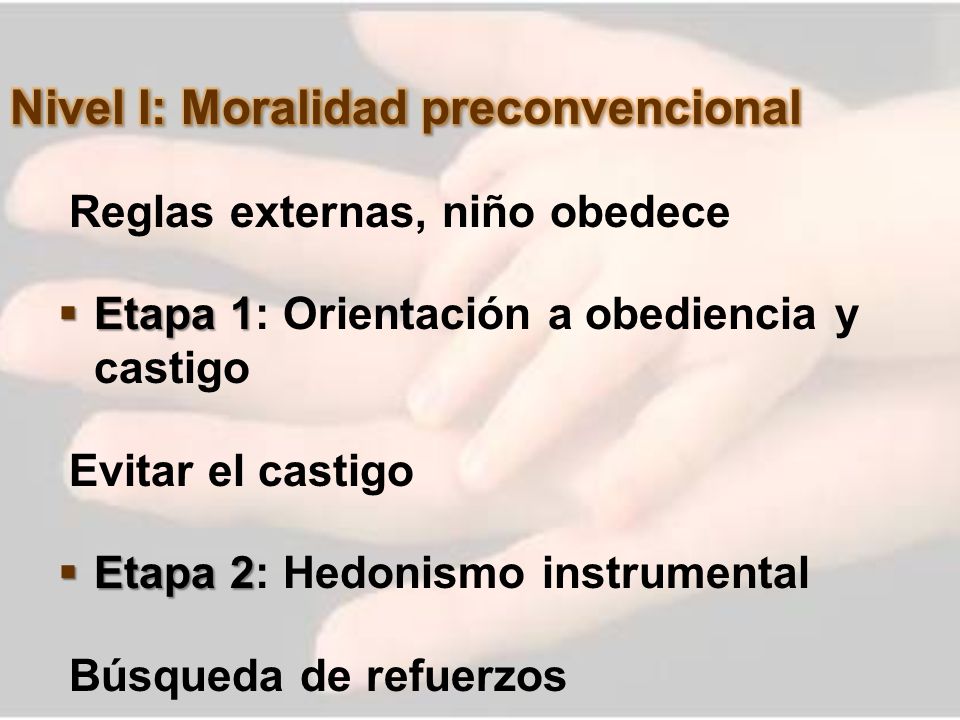 Nivel I: Moralidad preconvencional

Reglas externas, niño obedece

▪ Etapa 1: Orientación a obediencia y castigo

Evitar el castigo

▪ Etapa 2: Hedonismo instrumental

Búsqueda de refuerzos